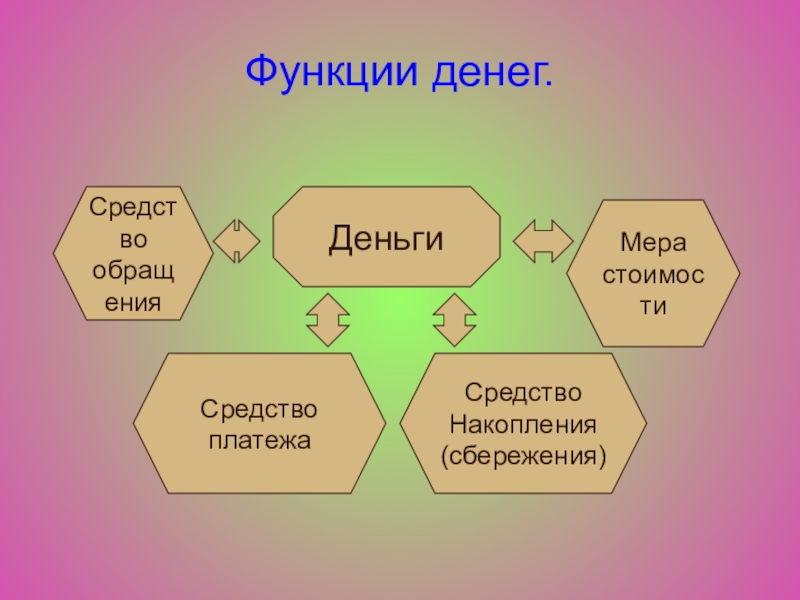 Функции денег.

Средство обращения

Деньги

Мера стоимости

Средство платежа

Средство Накопления (сбережения)